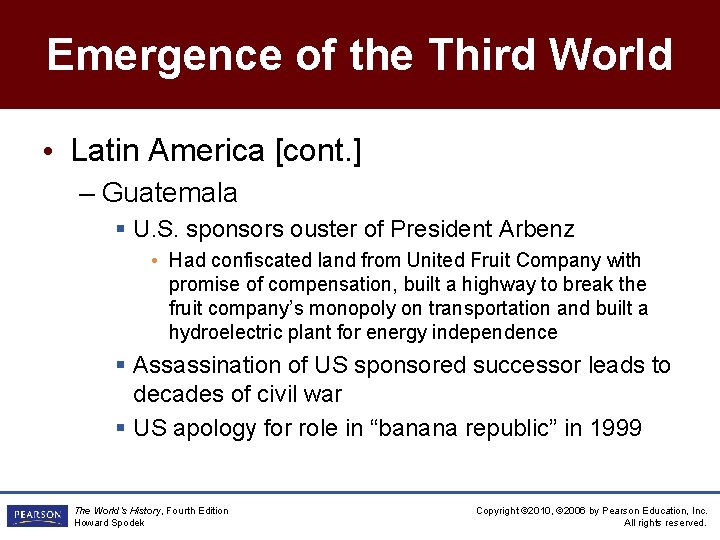 Emergence of the Third World

• Latin America [cont.]

– Guatemala

▪ U.S. sponsors ouster of President Arbenz

• Had confiscated land from United Fruit Company with promise of compensation, built a highway to break the fruit company's monopoly on transportation and built a hydroelectric plant for energy independence

▪ Assassination of US sponsored successor leads to decades of civil war

▪ US apology for role in "banana republic" in 1999

PEARSON

The World's History, Fourth Edition
Howard Spodek

Copyright ©2010, ©2006 by Pearson Education, Inc.
All rights reserved.